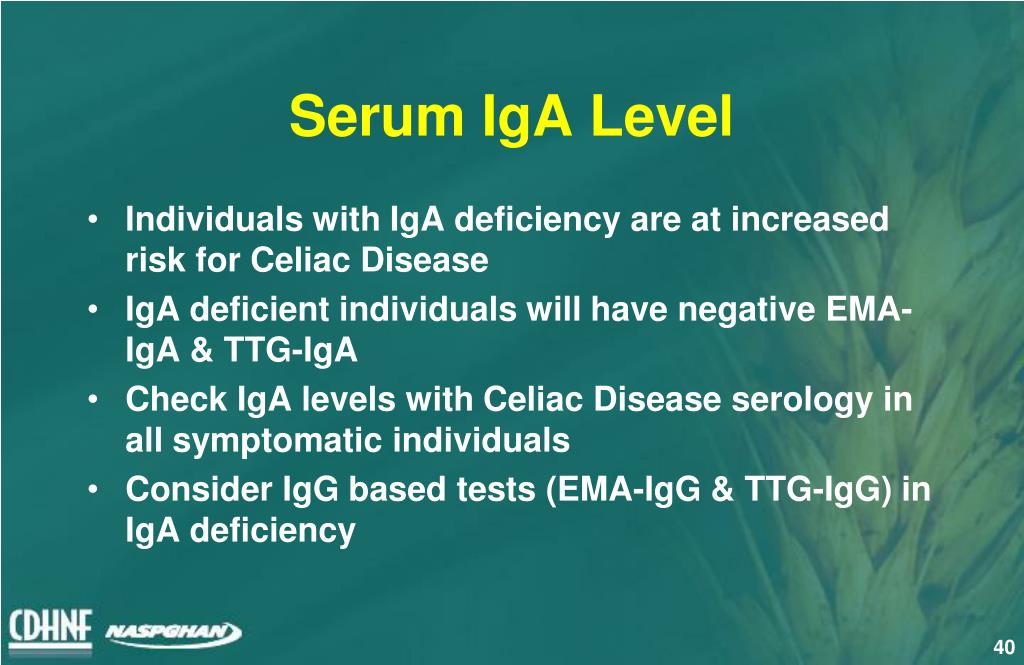 Serum IgA Level

• Individuals with IgA deficiency are at increased risk for Celiac Disease
• IgA deficient individuals will have negative EMA-IgA & TTG-IgA
• Check IgA levels with Celiac Disease serology in all symptomatic individuals
• Consider IgG based tests (EMA-IgG & TTG-IgG) in IgA deficiency

CDHNF NASPGHAN

40